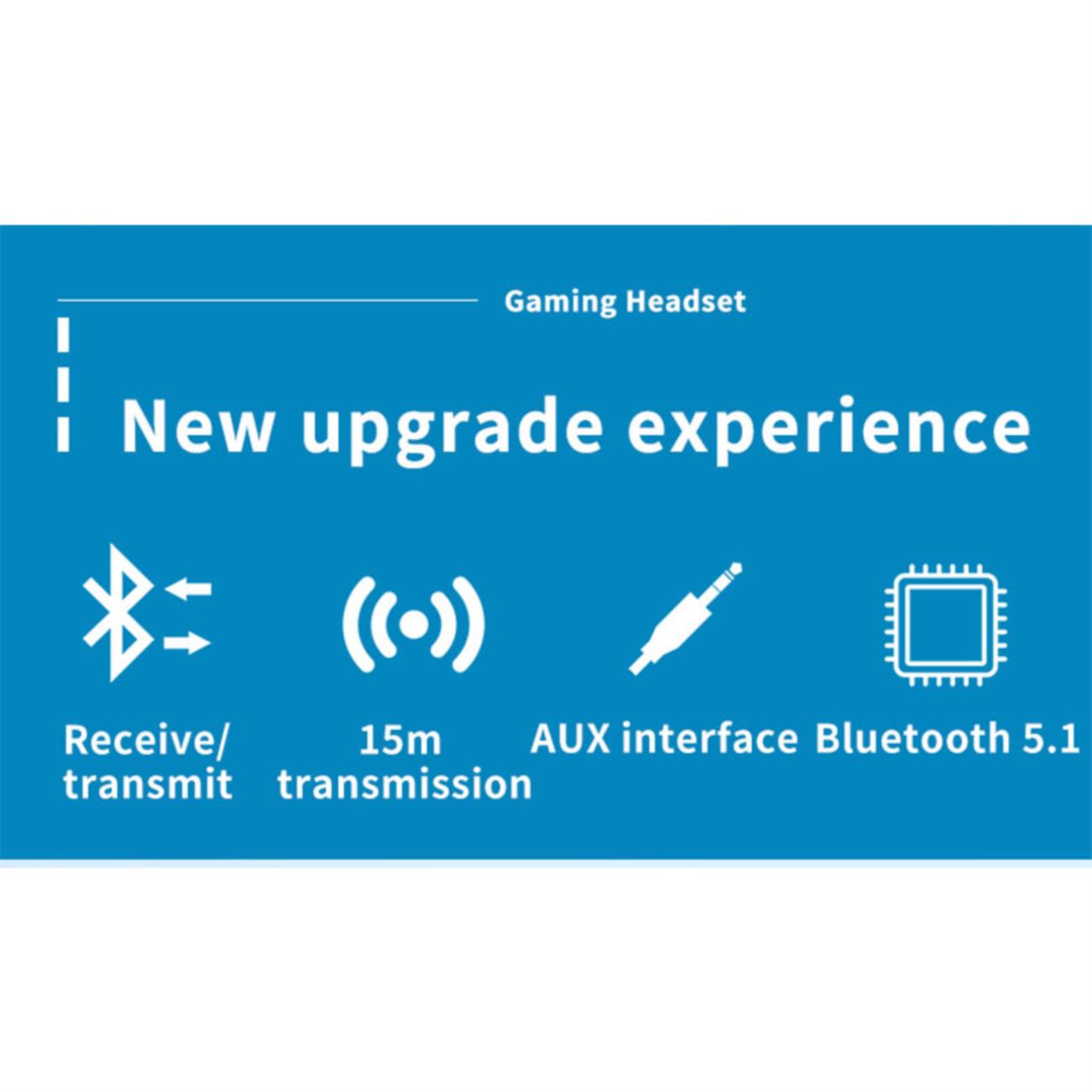 Gaming Headset

New upgrade experience

Receive/ transmit

15m transmission

AUX interface

Bluetooth 5.1